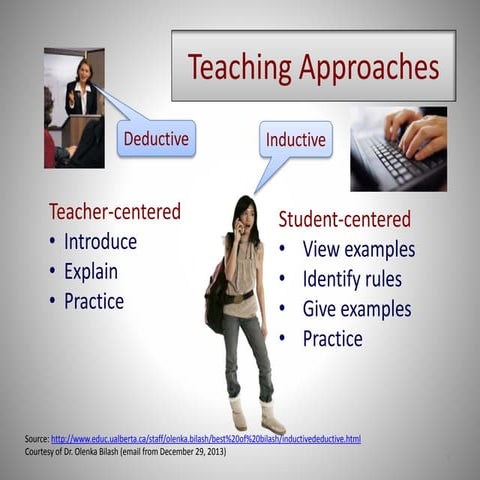 Teaching Approaches

Deductive

Inductive

Teacher-centered
• Introduce
• Explain
• Practice

Student-centered
• View examples
• Identify rules
• Give examples
• Practice

Source: http://www.educ.ualberta.ca/staff/olenka.bilash/best%20of%20bilash/inductivedeductive.html
Courtesy of Dr. Olenka Bilash (email from December 29, 2013)